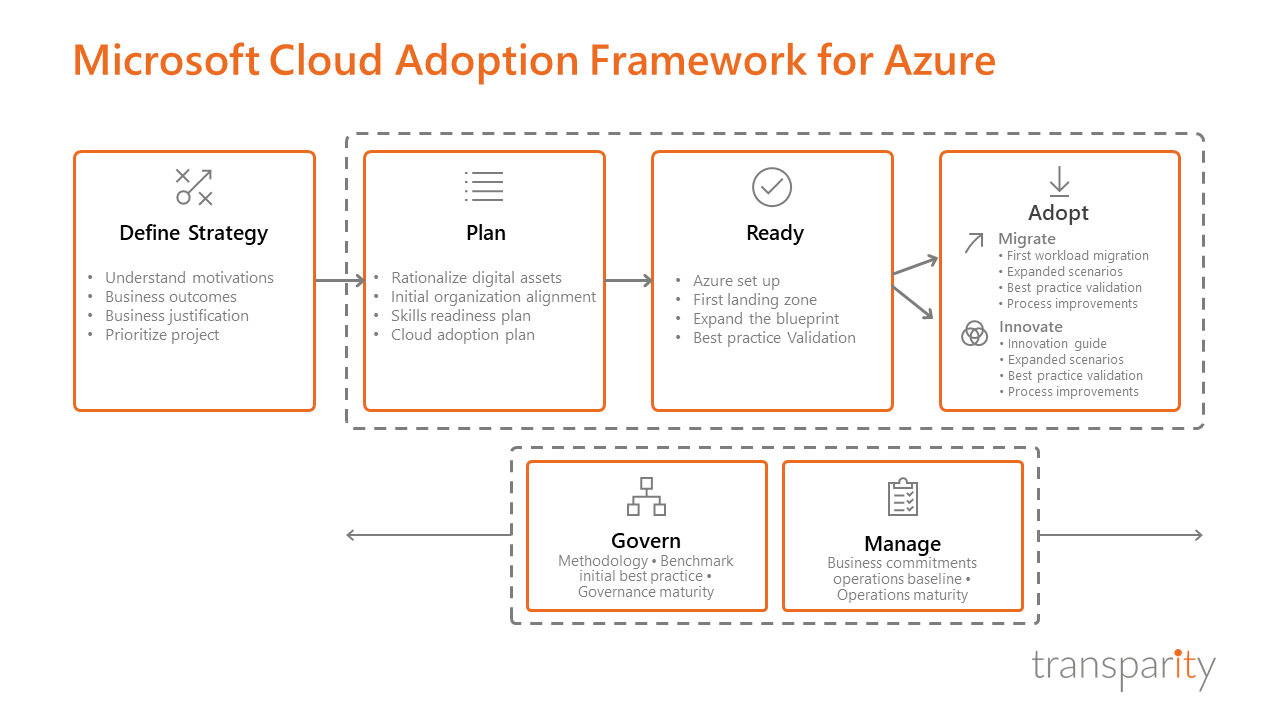 Microsoft Cloud Adoption Framework for Azure

Define Strategy
• Understand motivations
• Business outcomes
• Business justification
• Prioritize project

Plan
• Rationalize digital assets
• Initial organization alignment
• Skills readiness plan
• Cloud adoption plan

Ready
• Azure set up
• First landing zone
• Expand the blueprint
• Best practice Validation

Adopt
Migrate
• First workload migration
• Expanded scenarios
• Best practice validation
• Process improvements
Innovate
• Innovation guide
• Expanded scenarios
• Best practice validation
• Process improvements

Govern
Methodology • Benchmark initial best practice • Governance maturity

Manage
Business commitments operations baseline • Operations maturity

transparity